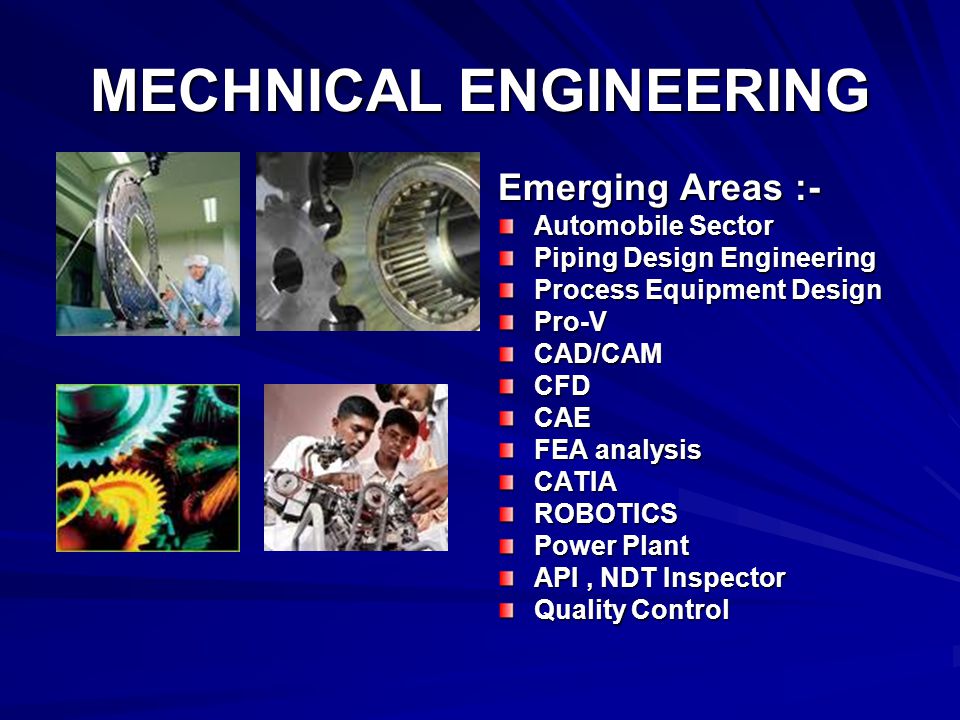 MECHNICAL ENGINEERING

Emerging Areas :-
- Automobile Sector
- Piping Design Engineering
- Process Equipment Design
- Pro-V
- CAD/CAM
- CFD
- CAE
- FEA analysis
- CATIA
- ROBOTICS
- Power Plant
- API , NDT Inspector
- Quality Control